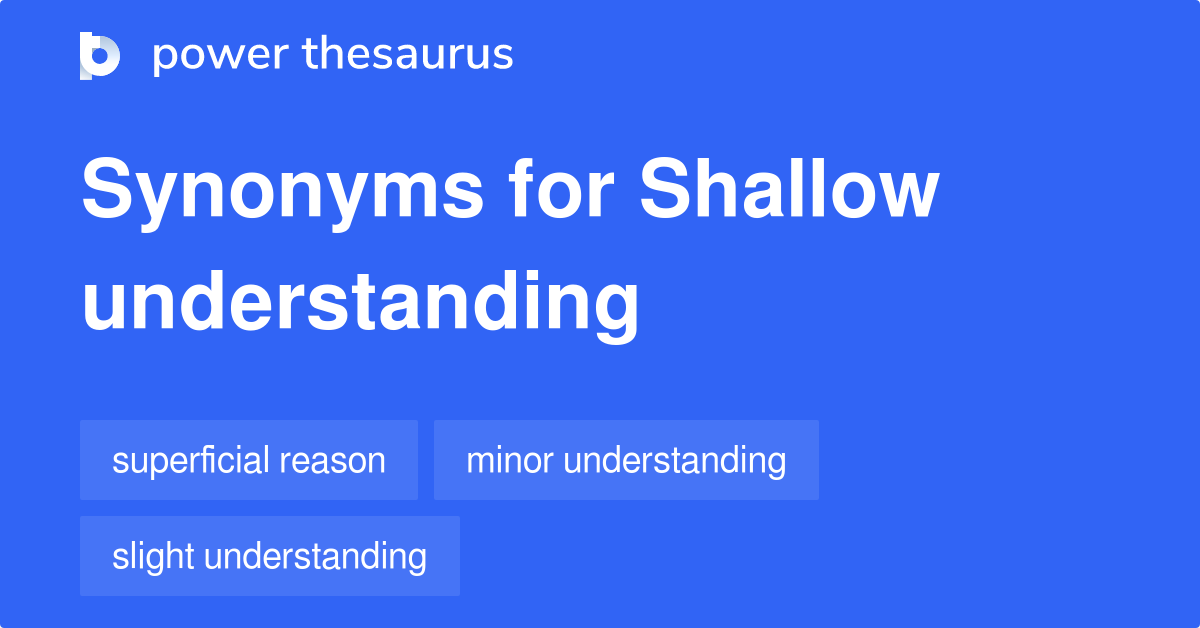 power thesaurus

Synonyms for Shallow understanding

superficial reason

minor understanding

slight understanding